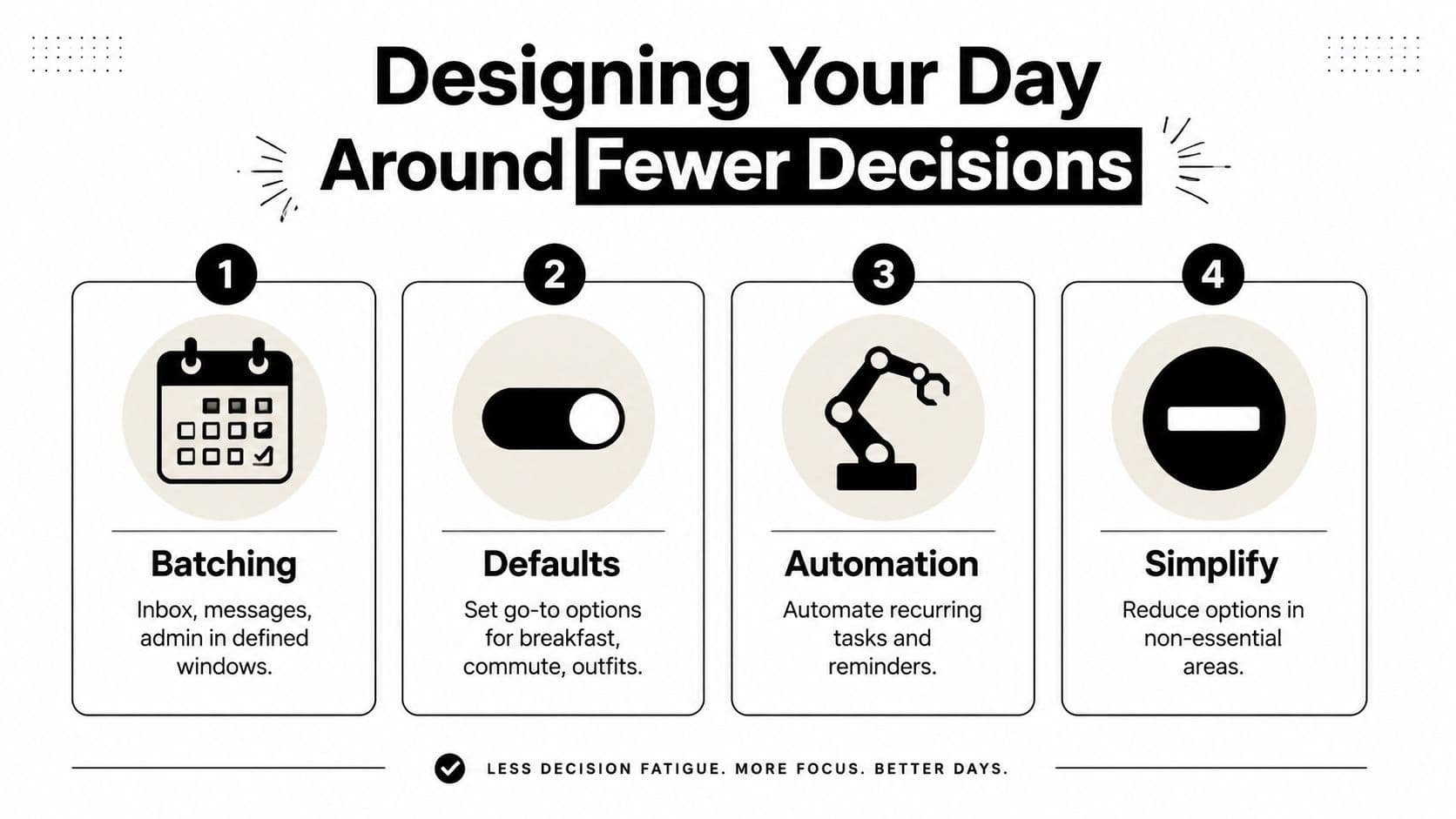 Designing Your Day Around Fewer Decisions

1

Batching

Inbox, messages, admin in defined windows.

2

Defaults

Set go-to options for breakfast, commute, outfits.

3

Automation

Automate recurring tasks and reminders.

4

Simplify

Reduce options in non-essential areas.

LESS DECISION FATIGUE. MORE FOCUS. BETTER DAYS.